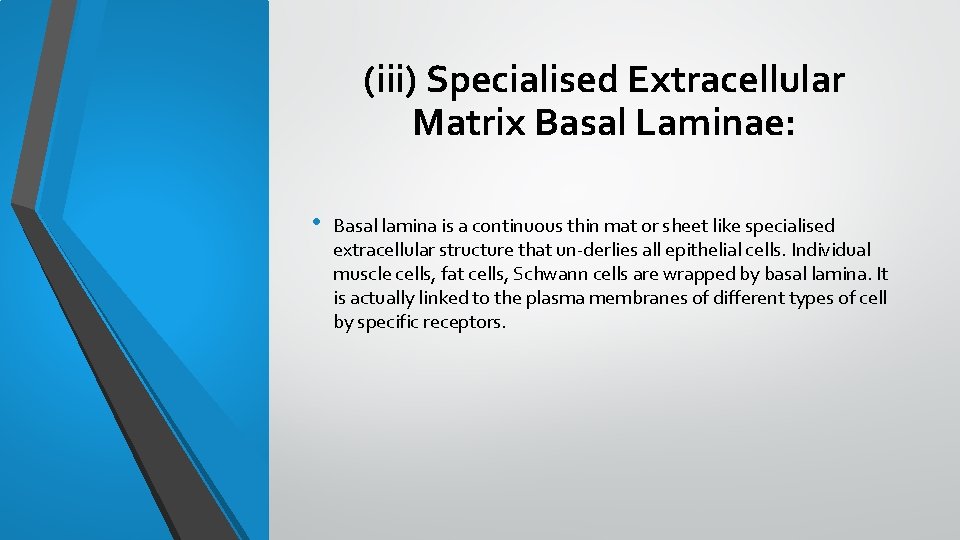 (iii) Specialised Extracellular Matrix Basal Laminae:

• Basal lamina is a continuous thin mat or sheet like specialised extracellular structure that un-derlies all epithelial cells. Individual muscle cells, fat cells, Schwann cells are wrapped by basal lamina. It is actually linked to the plasma membranes of different types of cell by specific receptors.